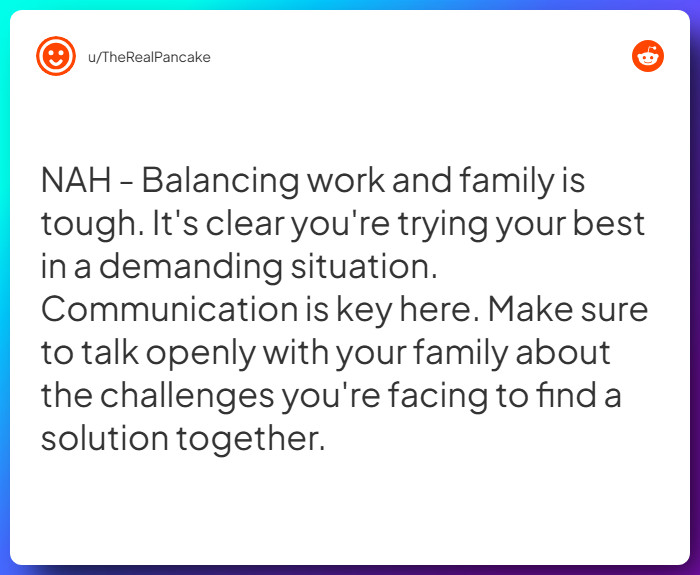 u/TheRealPancake

NAH - Balancing work and family is tough. It's clear you're trying your best in a demanding situation. Communication is key here. Make sure to talk openly with your family about the challenges you're facing to find a solution together.